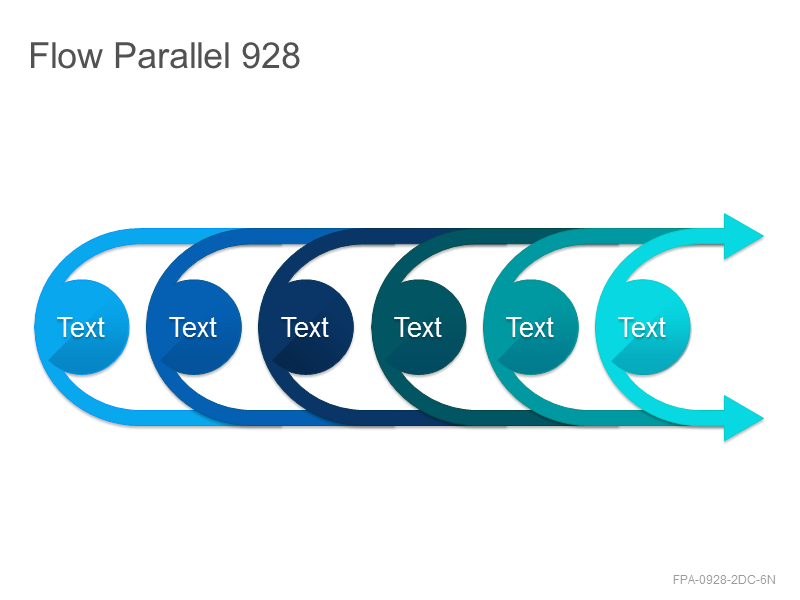 Flow Parallel 928

Text

Text

Text

Text

Text

Text

FPA-0928-2DC-6N